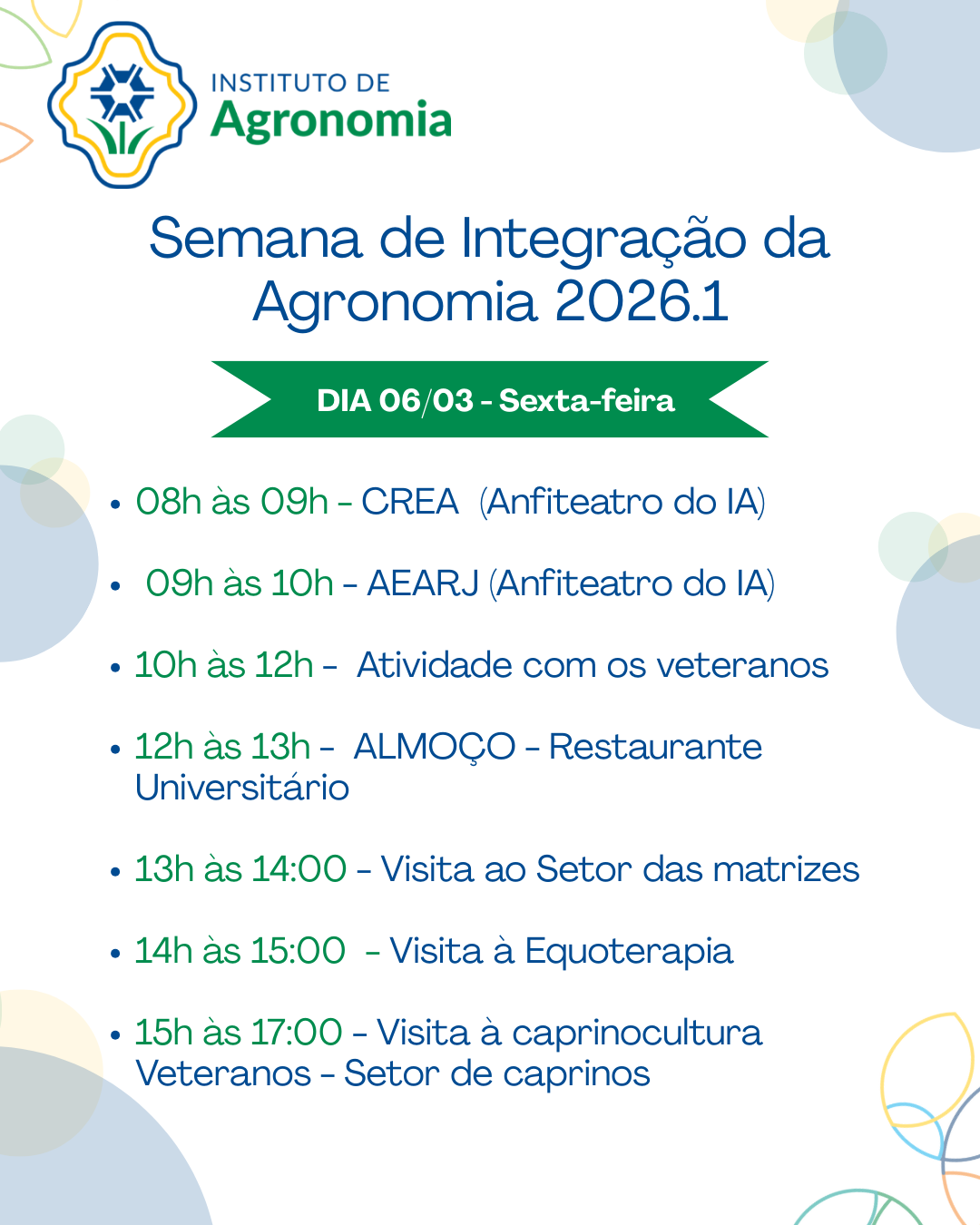 INSTITUTO DE
Agronomia

Semana de Integração da Agronomia 2026.1

DIA 06/03 - Sexta-feira

• 08h às 09h - CREA (Anfiteatro do IA)
• 09h às 10h - AEARJ (Anfiteatro do IA)
• 10h às 12h - Atividade com os veteranos
• 12h às 13h - ALMOÇO - Restaurante Universitário
• 13h às 14:00 - Visita ao Setor das matrizes
• 14h às 15:00 - Visita à Equoterapia
• 15h às 17:00 - Visita à caprinocultura Veteranos - Setor de caprinos